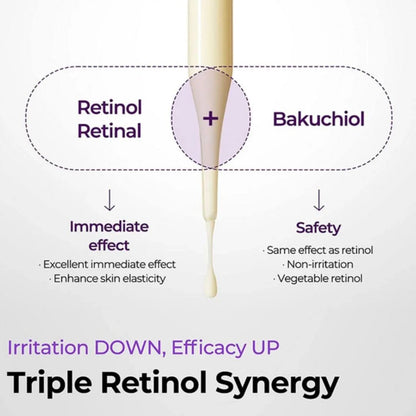 Retinol
Retinal

+

Bakuchiol

↓

Immediate effect

· Excellent immediate effect
· Enhance skin elasticity

↓

Safety

· Same effect as retinol
· Non-irritation
· Vegetable retinol

Irritation DOWN, Efficacy UP

Triple Retinol Synergy